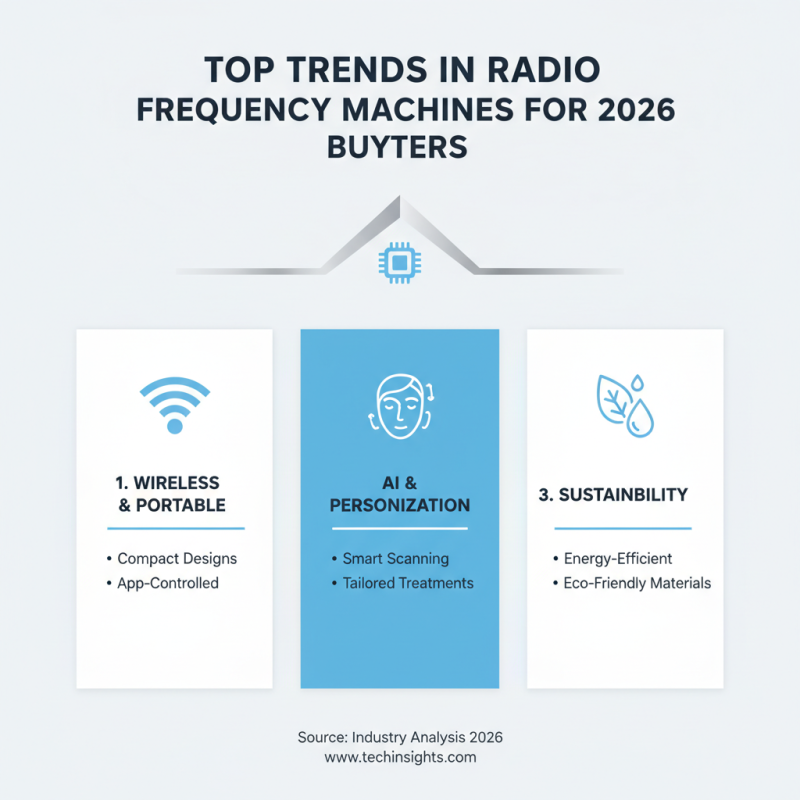 TOP TRENDS IN RADIO FREQUENCY MACHINES FOR 2026 BUYTERS

1. WIRELESS & PORTABLE

• Compact Designs
• App-Controlled

AI & PERSONIZATION

• Smart Scanning
• Tailored Treatments

3. SUSTAINBILITY

• Energy-Efficient
• Eco-Friendly Materials

Source: Industry Analysis 2026
www.techinsights.com